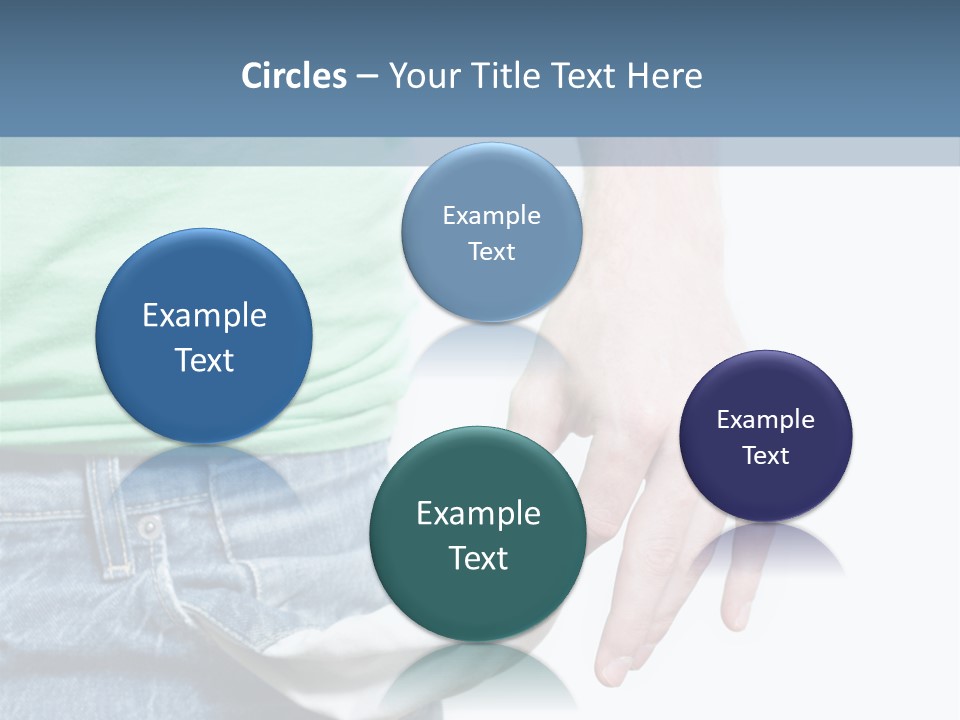 Circles – Your Title Text Here

Example Text

Example Text

Example Text

Example Text